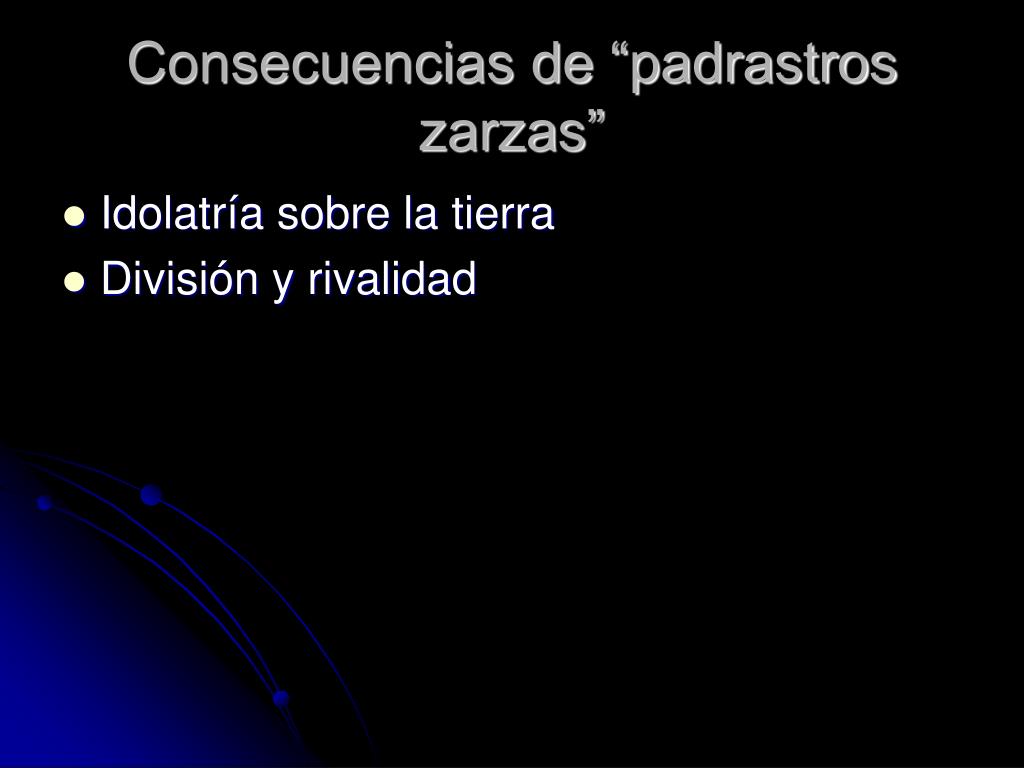 Consecuencias de “padrastros zarzas”

- Idolatría sobre la tierra
- División y rivalidad